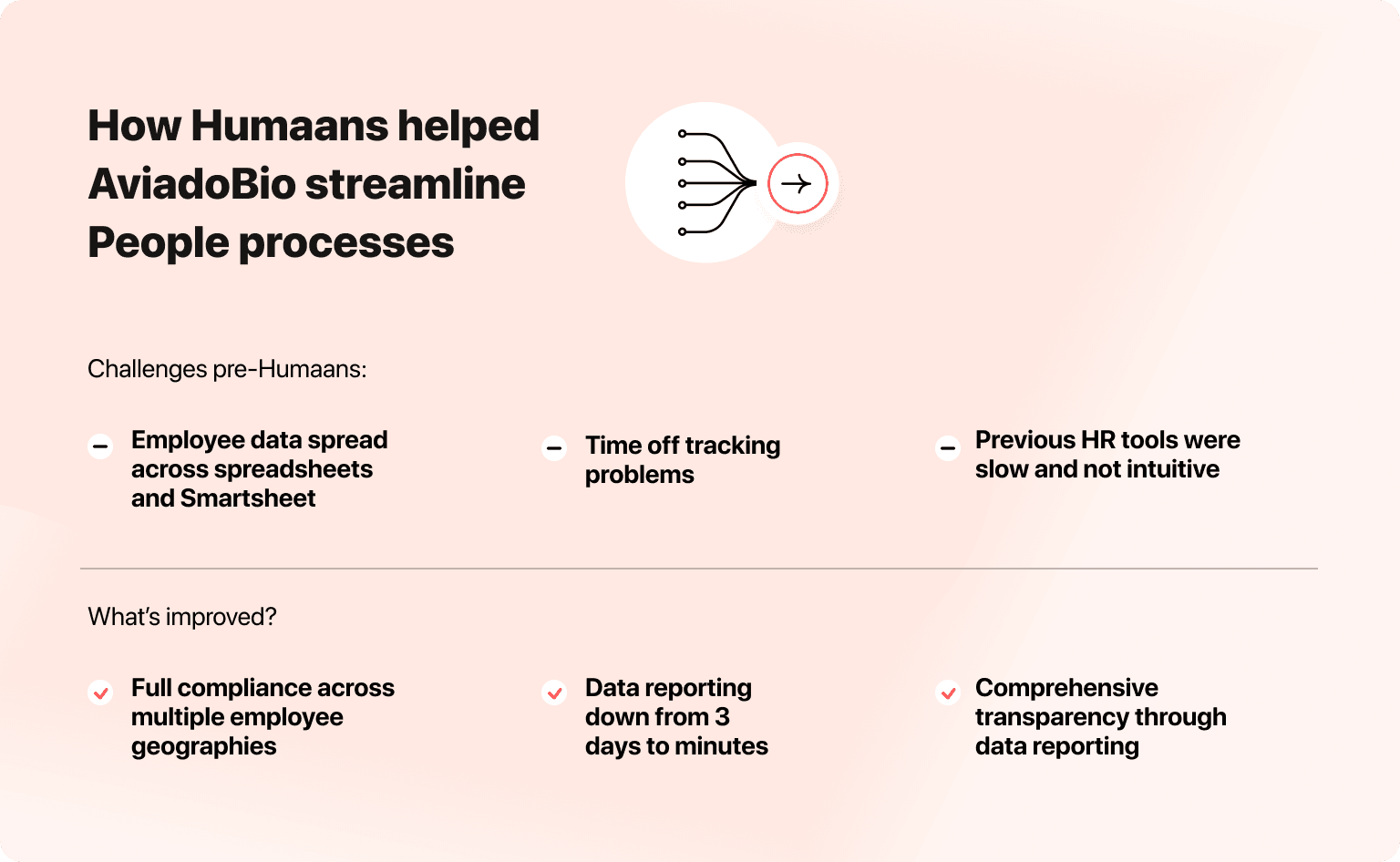 How Humaans helped AviadoBio streamline People processes

Challenges pre-Humaans:

- Employee data spread across spreadsheets and Smartsheet

- Time off tracking problems

- Previous HR tools were slow and not intuitive

What's improved?

✓ Full compliance across multiple employee geographies

✓ Data reporting down from 3 days to minutes

✓ Comprehensive transparency through data reporting